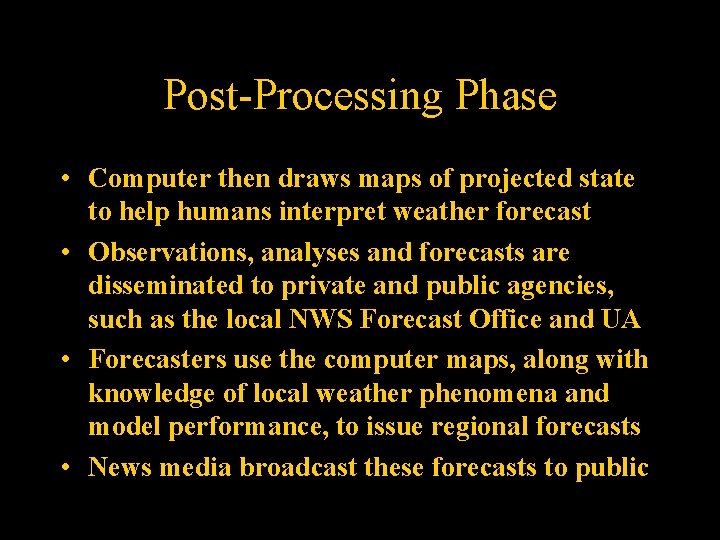 Post-Processing Phase

• Computer then draws maps of projected state to help humans interpret weather forecast
• Observations, analyses and forecasts are disseminated to private and public agencies, such as the local NWS Forecast Office and UA
• Forecasters use the computer maps, along with knowledge of local weather phenomena and model performance, to issue regional forecasts
• News media broadcast these forecasts to public